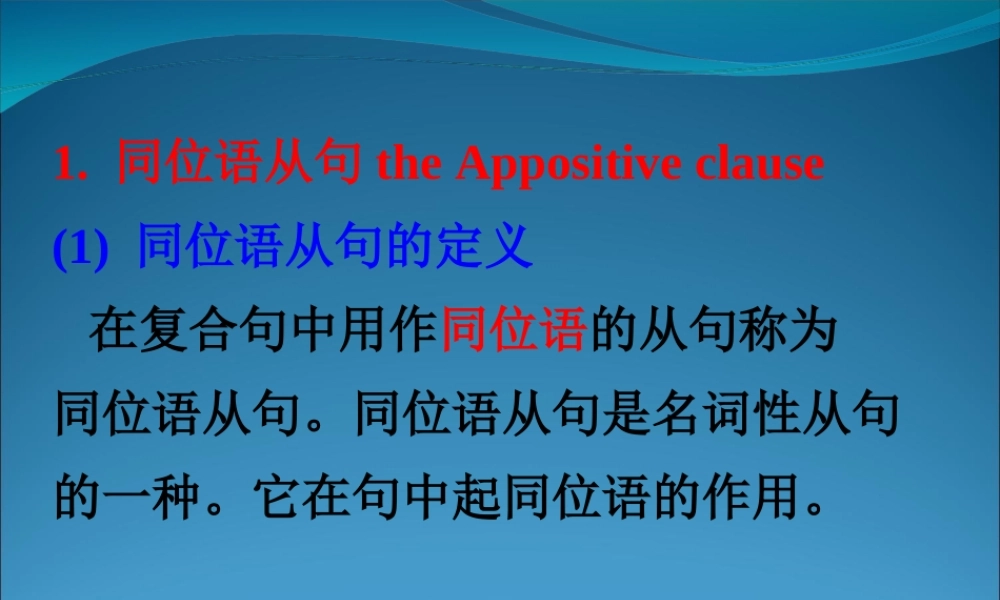 1. 同位语从句 the Appositive clause

(1) 同位语从句的定义

在复合句中用作同位语的从句称为同位语从句。同位语从句是名词性从句的一种。它在句中起同位语的作用。